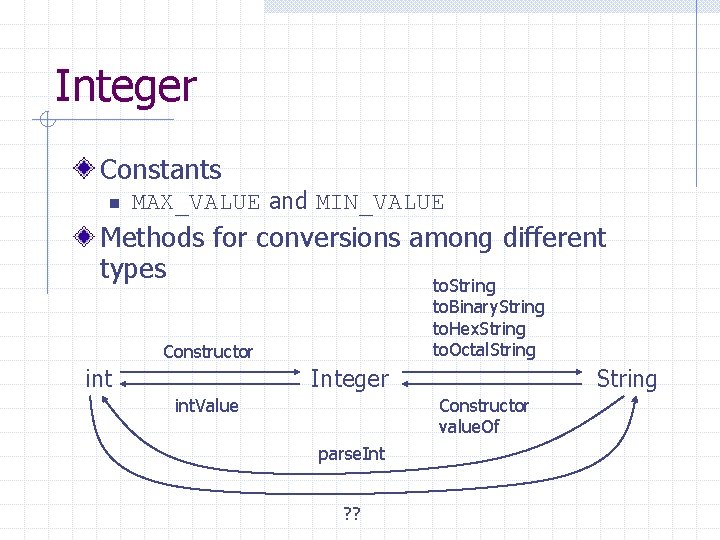 Integer

Constants

MAX_VALUE and MIN_VALUE

Methods for conversions among different types

toString
toBinaryString
toHexString
toOctalString

Constructor

int

Integer

String

intValue

Constructor
valueOf

parseInt

??